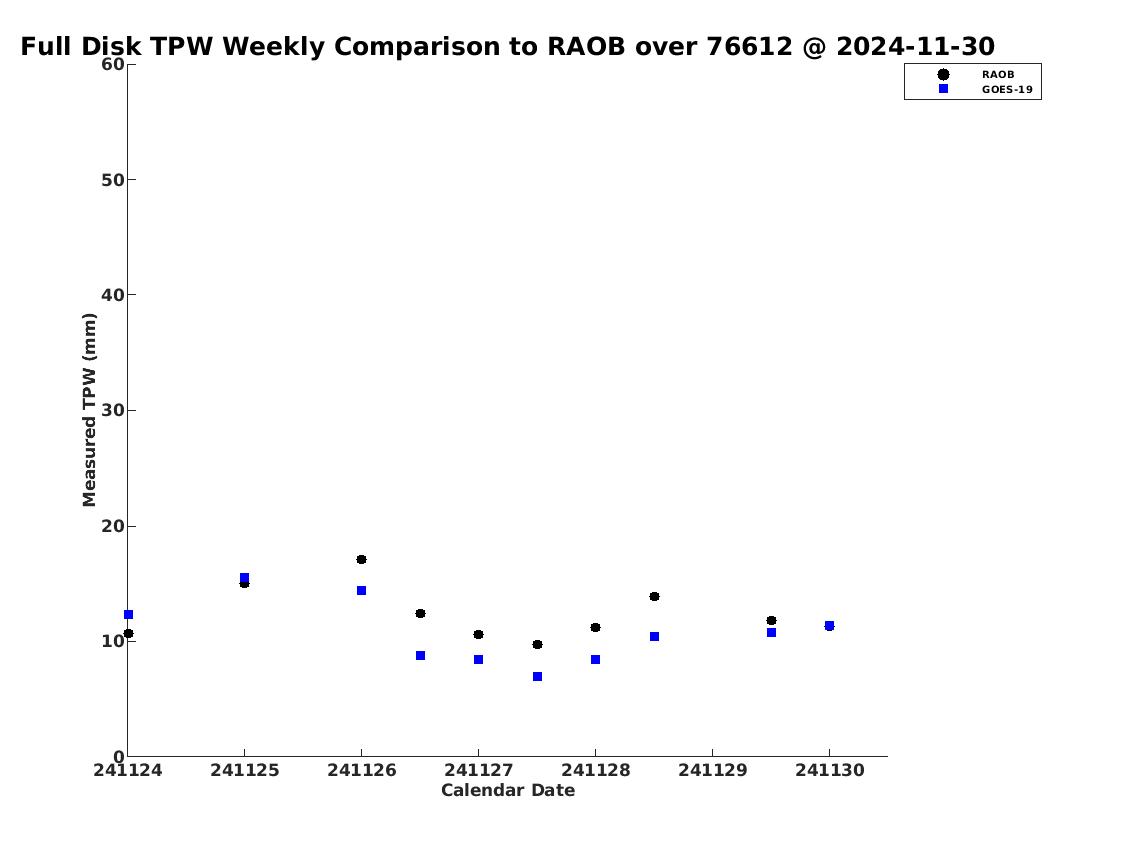 Full Disk TPW Weekly Comparison to RAOB over 76612 @ 2024-11-30

RAOB
GOES-19

Measured TPW (mm)

60
50
40
30
20
10
0

241124 241125 241126 241127 241128 241129 241130

Calendar Date